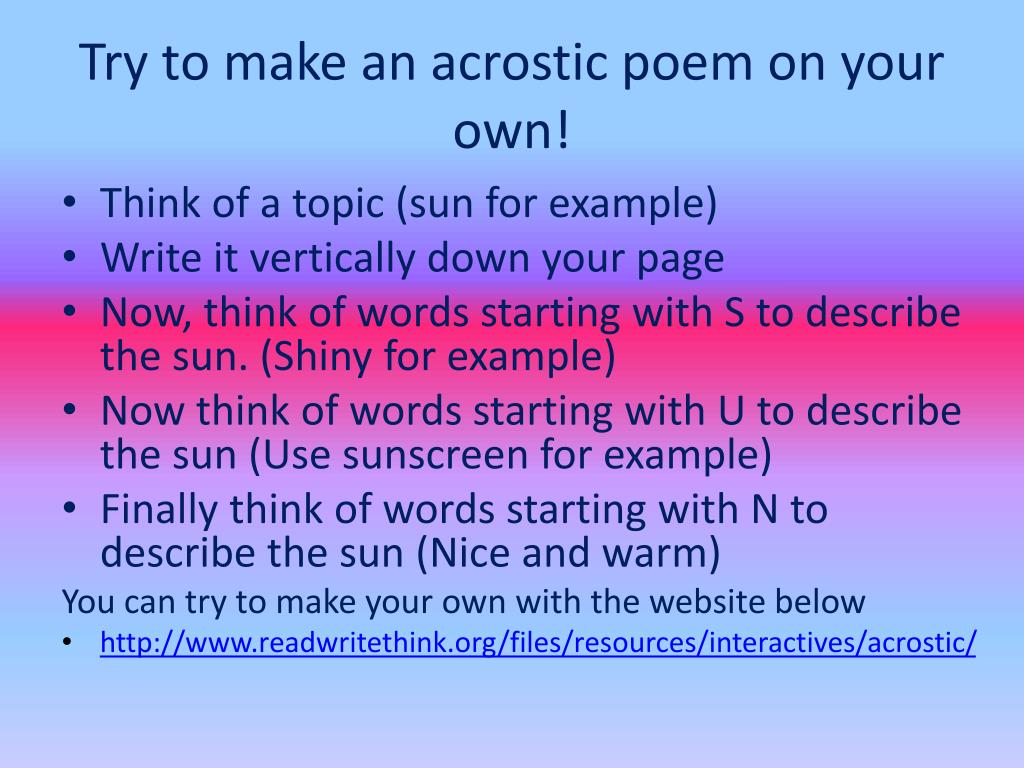 Try to make an acrostic poem on your own!

• Think of a topic (sun for example)
• Write it vertically down your page
• Now, think of words starting with S to describe the sun. (Shiny for example)
• Now think of words starting with U to describe the sun (Use sunscreen for example)
• Finally think of words starting with N to describe the sun (Nice and warm)

You can try to make your own with the website below
• http://www.readwritethink.org/files/resources/interactives/acrostic/